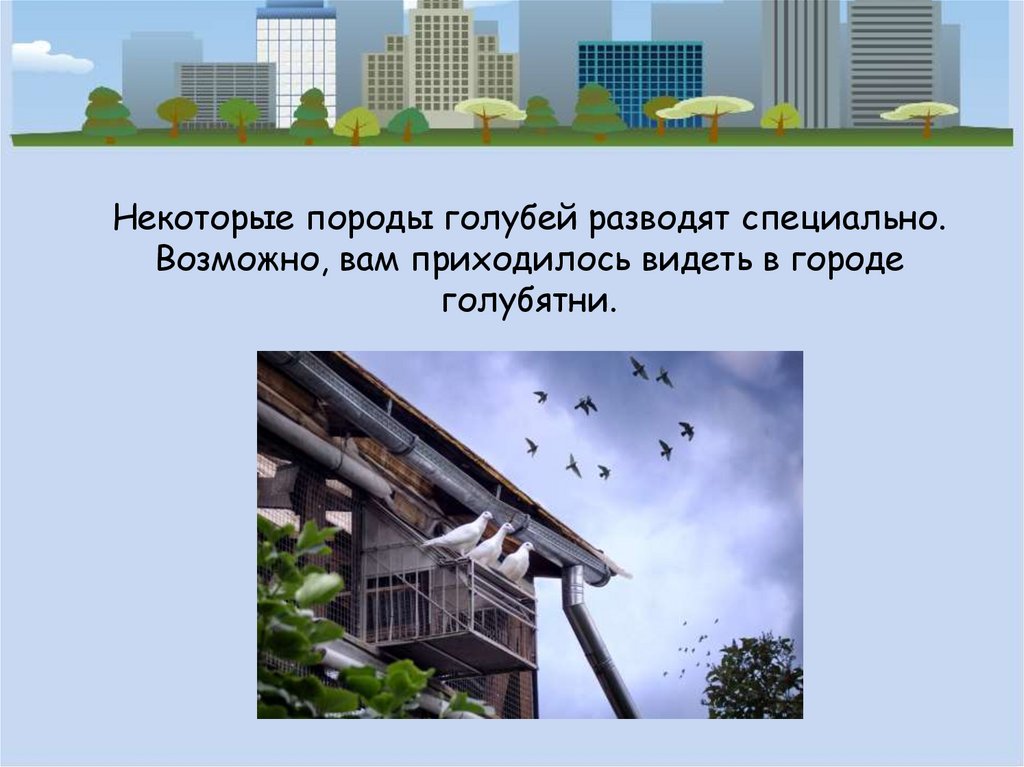 Некоторые породы голубей разводят специально. Возможно, вам приходилось видеть в городе голубятни.